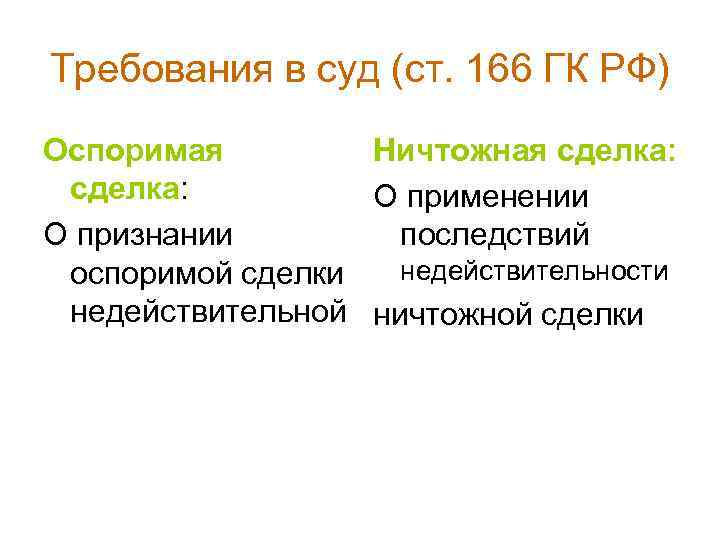 Требования в суд (ст. 166 ГК РФ)

Оспоримая сделка:

О признании оспоримой сделки недействительной

Ничтожная сделка:

О применении последствий недействительности

ничтожной сделки